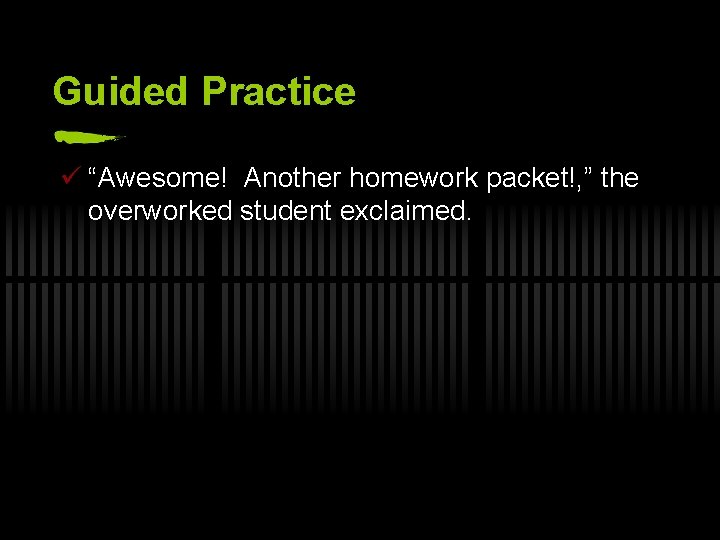 Guided Practice

✓ “Awesome!  Another homework packet!,” the overworked student exclaimed.